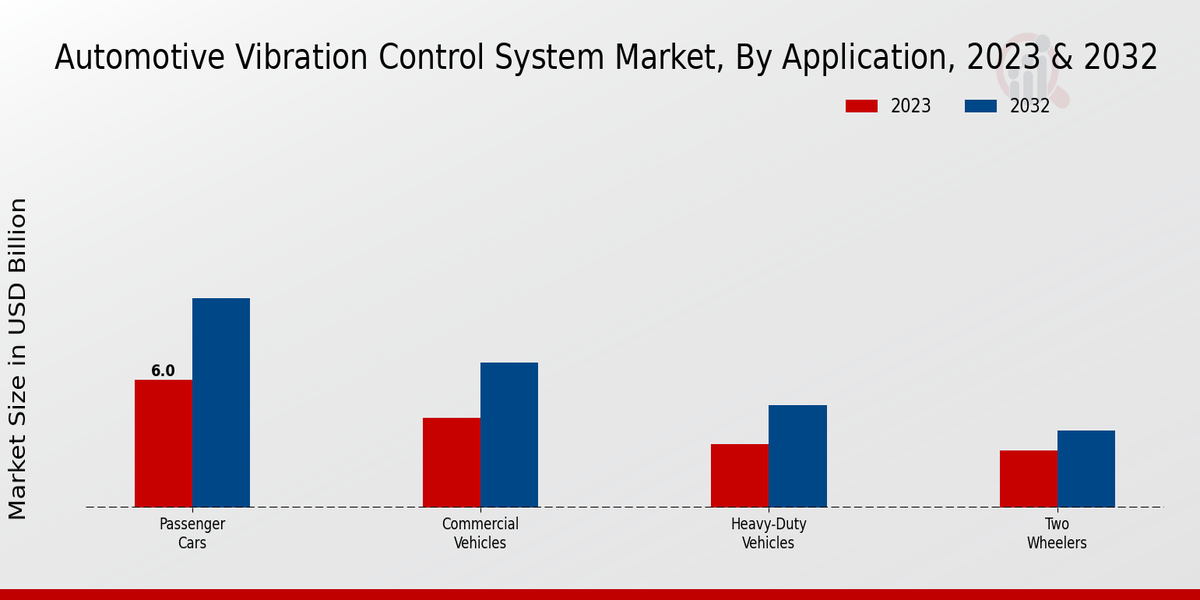 Automotive Vibration Control System Market, By Application, 2023 & 2032

2023
2032

Market Size in USD Billion

6.0

Passenger Cars
Commercial Vehicles
Heavy-Duty Vehicles
Two Wheelers